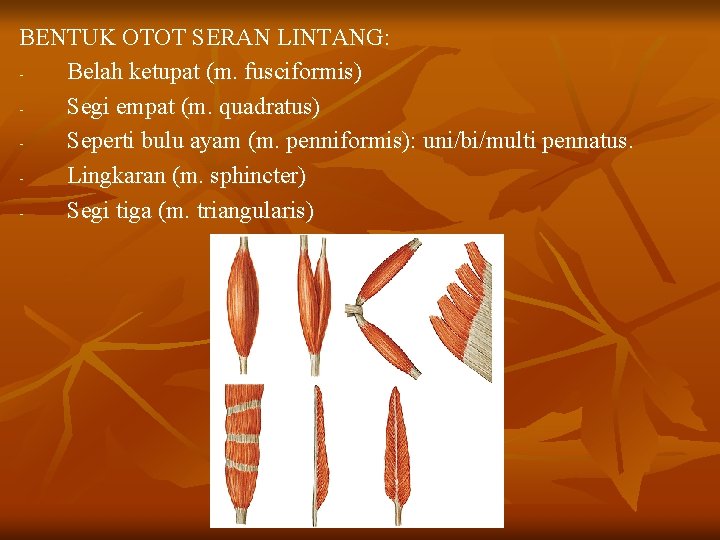 BENTUK OTOT SERAN LINTANG:
- Belah ketupat (m. fusciformis)
- Segi empat (m. quadratus)
- Seperti bulu ayam (m. penniformis): uni/bi/multi pennatus.
- Lingkaran (m. sphincter)
- Segi tiga (m. triangularis)